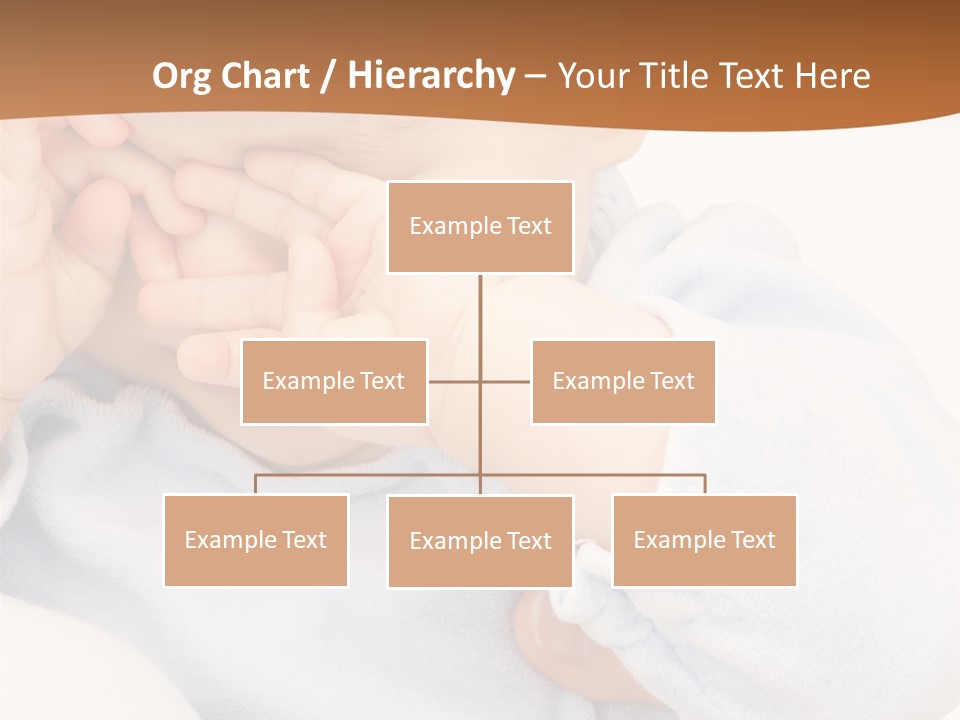 Org Chart / Hierarchy – Your Title Text Here

Example Text

Example Text

Example Text

Example Text

Example Text

Example Text